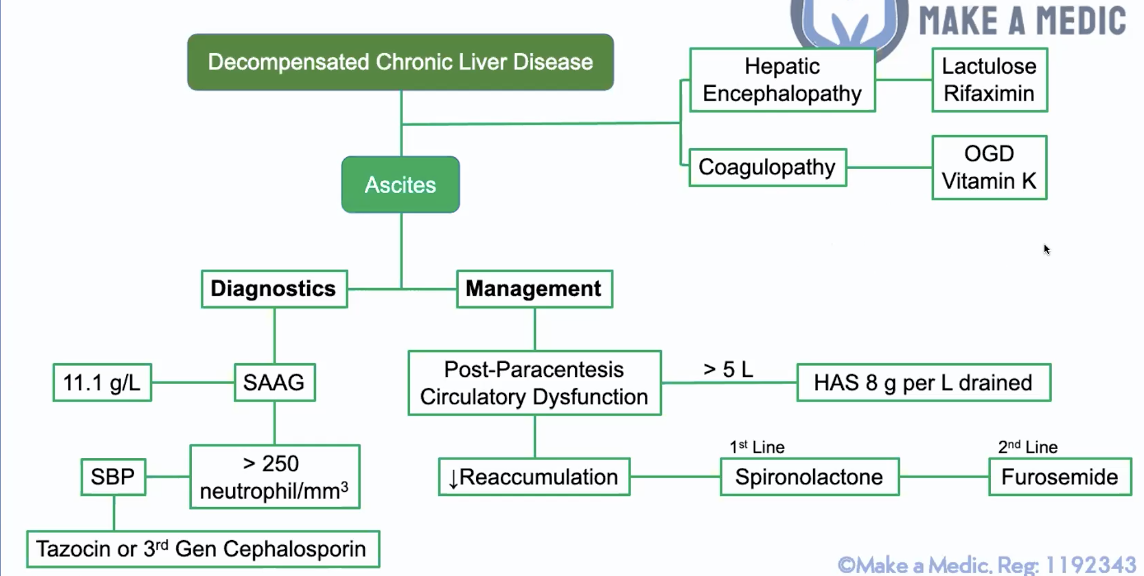 MAKE A MEDIC

Decompensated Chronic Liver Disease

Hepatic Encephalopathy

Lactulose Rifaximin

Coagulopathy

OGD Vitamin K

Ascites

Diagnostics

Management

11.1 g/L

SAAG

Post-Paracentesis Circulatory Dysfunction

> 5 L

HAS 8 g per L drained

SBP

> 250 neutrophil/mm$^3$

↓Reaccumulation

1$^{st}$ Line

Spironolactone

2$^{nd}$ Line

Furosemide

Tazocin or 3$^{rd}$ Gen Cephalosporin

©Make a Medic, Reg: 1192343